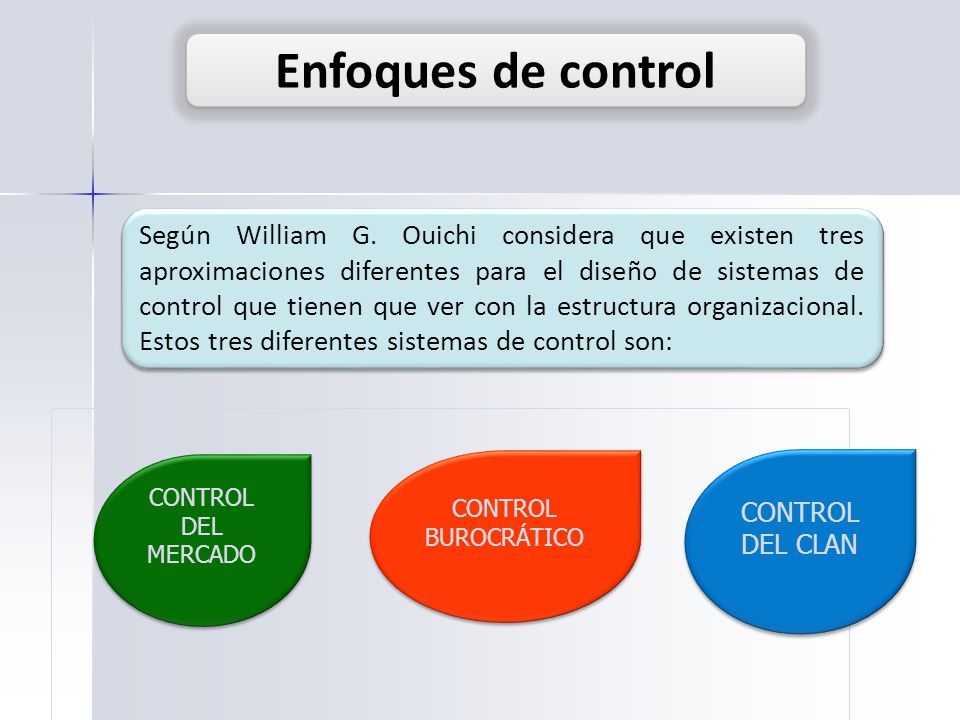 Enfoques de control

Según William G. Ouichi considera que existen tres aproximaciones diferentes para el diseño de sistemas de control que tienen que ver con la estructura organizacional. Estos tres diferentes sistemas de control son:

CONTROL DEL MERCADO

CONTROL BUROCRÁTICO

CONTROL DEL CLAN